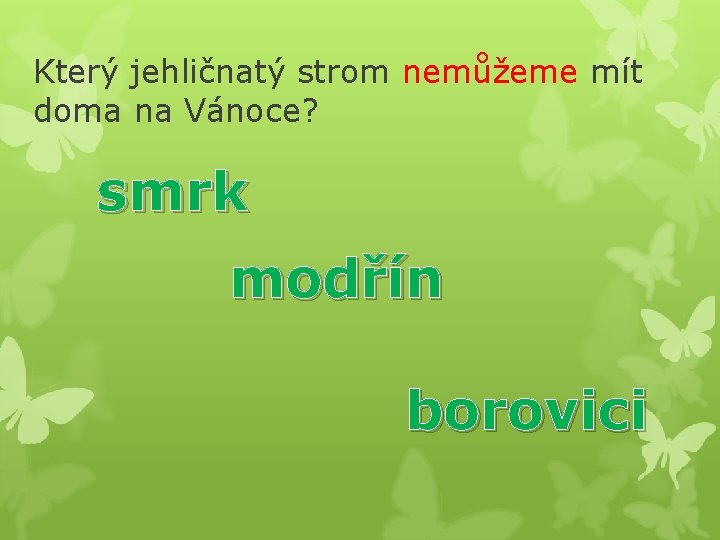 Který jehličnatý strom nemůžeme mít doma na Vánoce?

smrk

modřín

borovici